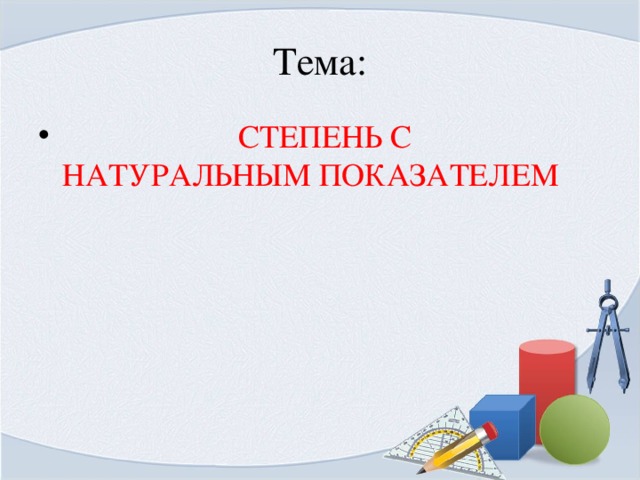 Тема:

• СТЕПЕНЬ С НАТУРАЛЬНЫМ ПОКАЗАТЕЛЕМ